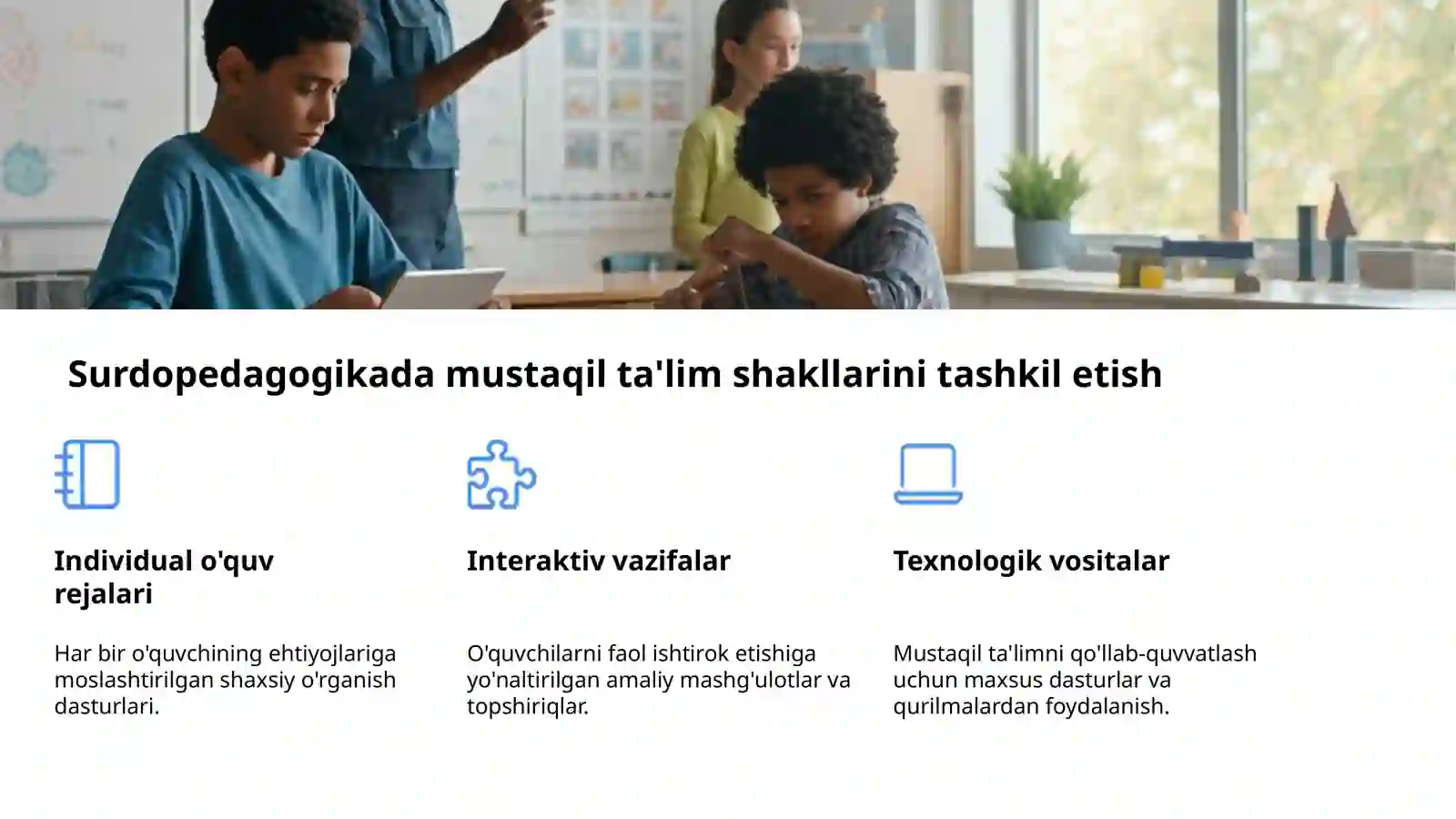 Surdopedagogikada mustaqil ta'lim shakllarini tashkil etish

Individual o'quv rejalari

Har bir o'quvchining ehtiyojlariga moslashtirilgan shaxsiy o'rganish dasturlari.

Interaktiv vazifalar

O'quvchilarni faol ishtirok etishiga yo'naltirilgan amaliy mashg'ulotlar va topshiriqlar.

Texnologik vositalar

Mustaqil ta'limni qo'llab-quvvatlash uchun maxsus dasturlar va qurilmalardan foydalanish.